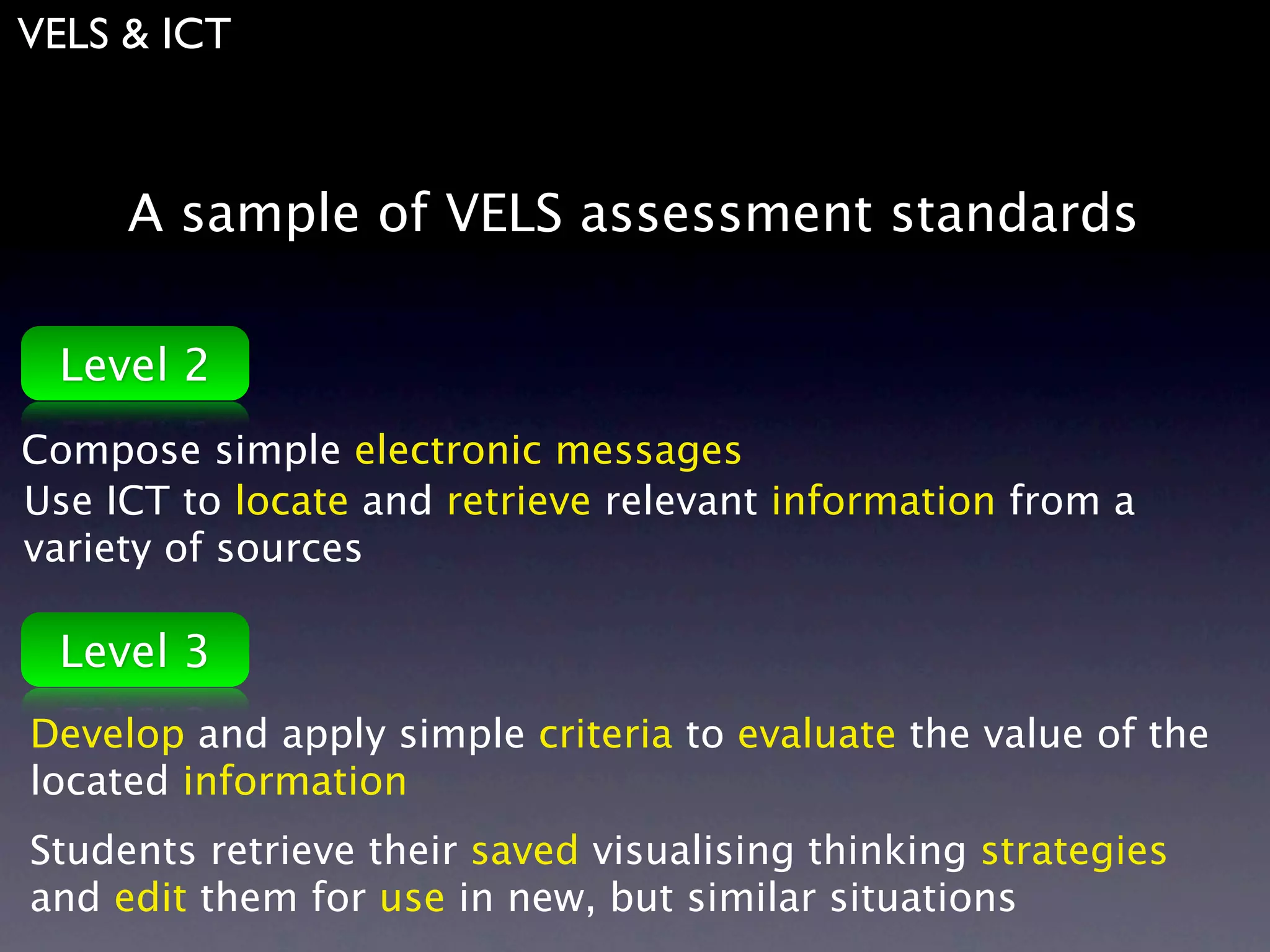 VELS & ICT

A sample of VELS assessment standards

Level 2

Compose simple electronic messages

Use ICT to locate and retrieve relevant information from a variety of sources

Level 3

Develop and apply simple criteria to evaluate the value of the located information

Students retrieve their saved visualising thinking strategies and edit them for use in new, but similar situations